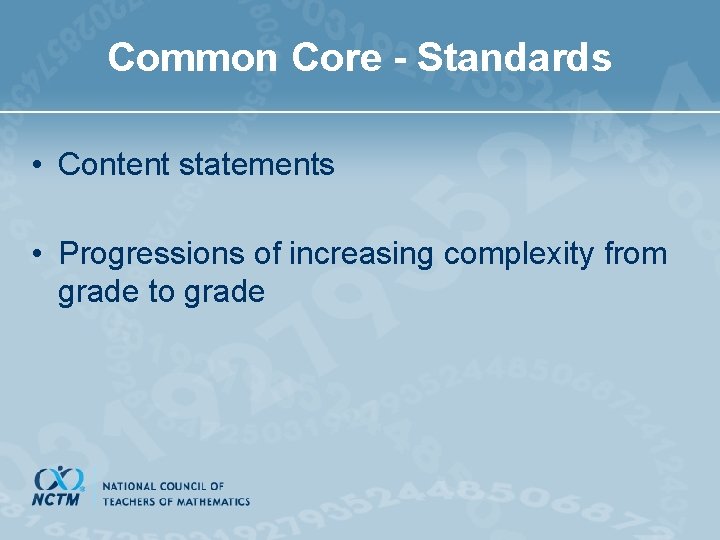 Common Core - Standards

• Content statements

• Progressions of increasing complexity from grade to grade

NCTM
NATIONAL COUNCIL OF TEACHERS OF MATHEMATICS